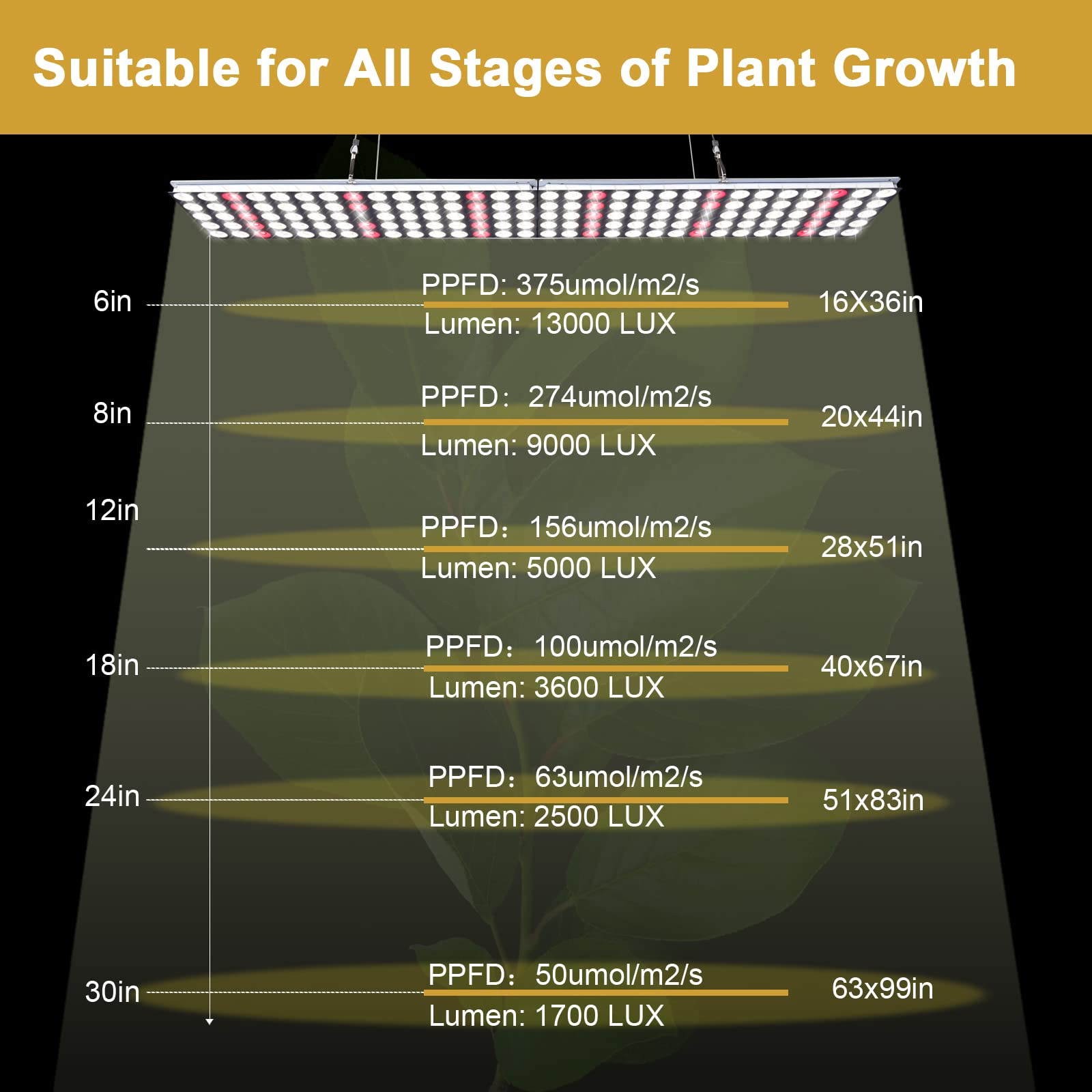 Suitable for All Stages of Plant Growth

6in PPFD: 375umol/m2/s
Lumen: 13000 LUX
16X36in

8in PPFD: 274umol/m2/s
Lumen: 9000 LUX
20x44in

12in PPFD: 156umol/m2/s
Lumen: 5000 LUX
28x51in

18in PPFD: 100umol/m2/s
Lumen: 3600 LUX
40x67in

24in PPFD: 63umol/m2/s
Lumen: 2500 LUX
51x83in

30in PPFD: 50umol/m2/s
Lumen: 1700 LUX
63x99in